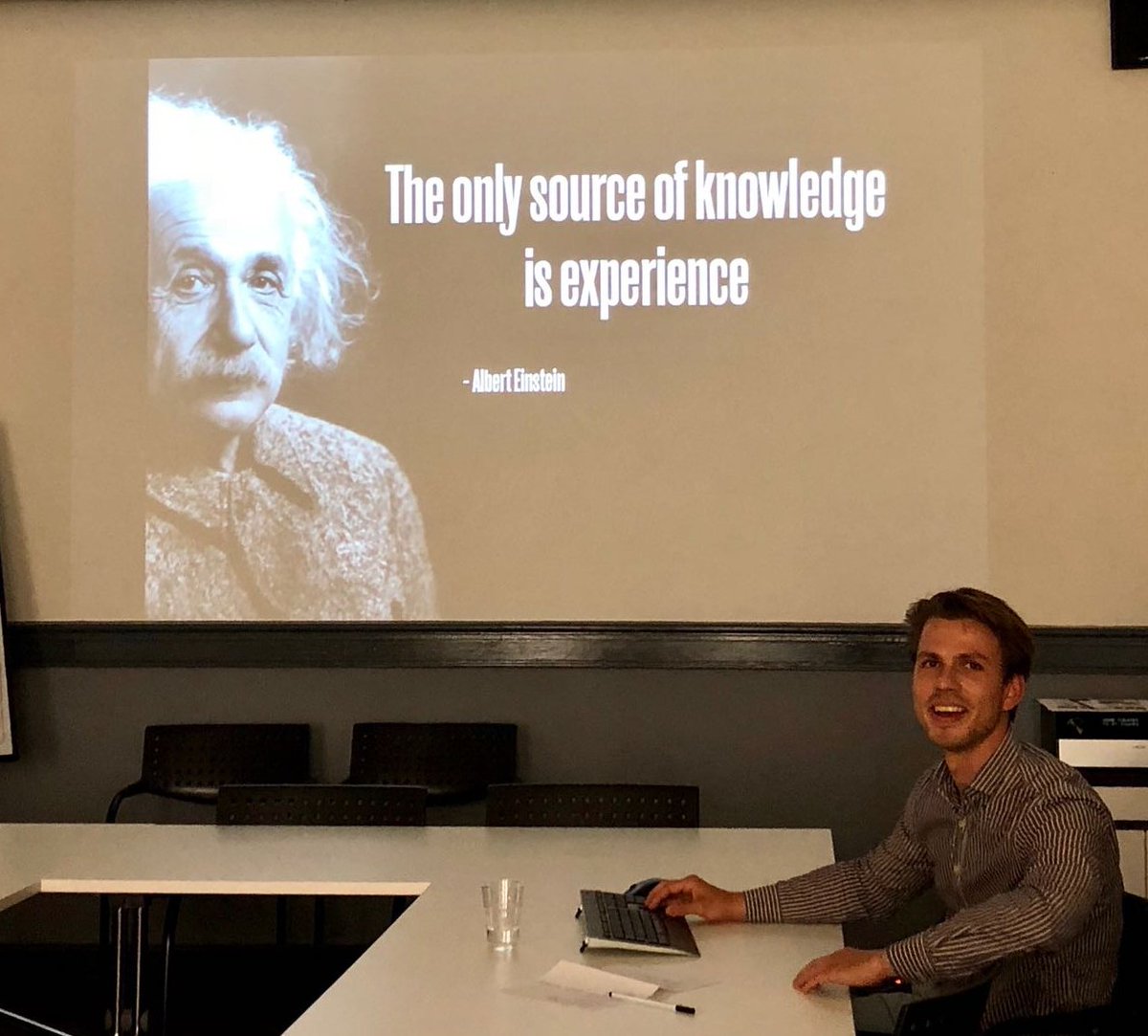 The only source of knowledge is experience

- Albert Einstein